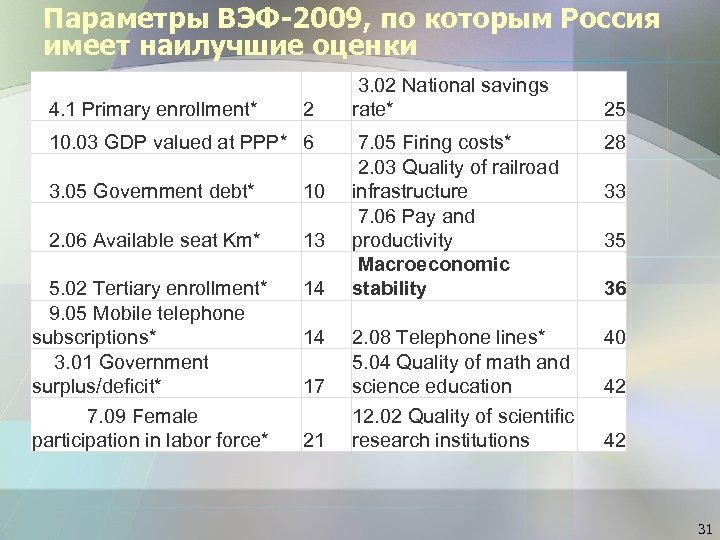 Параметры ВЭФ-2009, по которым Россия имеет наилучшие оценки

| | | | |
|---|---|---|---|
| 4.1 Primary enrollment* | 2 | 3.02 National savings rate* | 25 |
| 10.03 GDP valued at PPP* | 6 | 7.05 Firing costs* | 28 |
| 3.05 Government debt* | 10 | 2.03 Quality of railroad infrastructure | 33 |
| 2.06 Available seat Km* | 13 | 7.06 Pay and productivity | 35 |
| 5.02 Tertiary enrollment* | 14 | **Macroeconomic stability** | **36** |
| 9.05 Mobile telephone subscriptions* | 14 | 2.08 Telephone lines* | 40 |
| 3.01 Government surplus/deficit* | 17 | 5.04 Quality of math and science education | 42 |
| 7.09 Female participation in labor force* | 21 | 12.02 Quality of scientific research institutions | 42 |

31